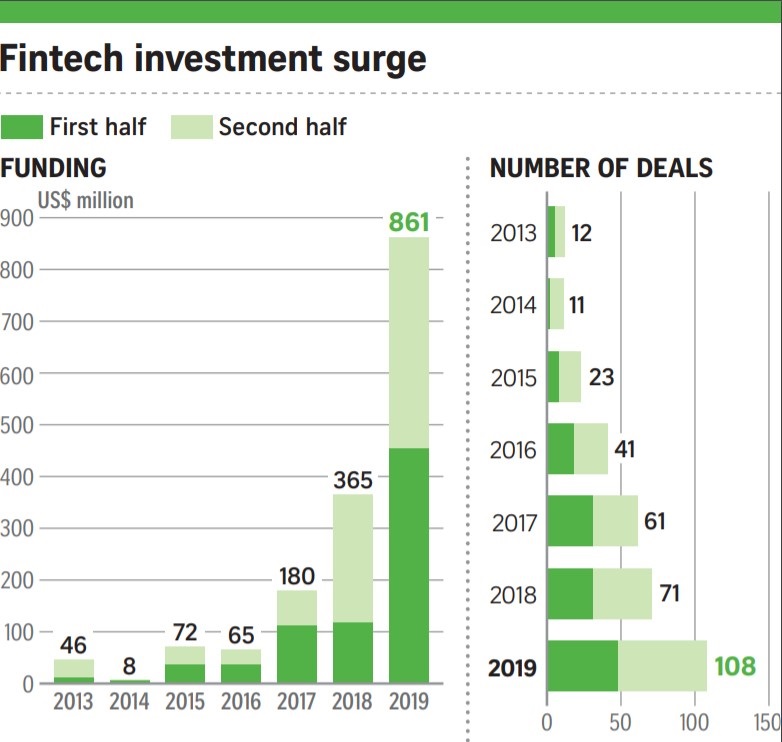 Fintech investment surge

First half Second half

FUNDING

US$ million

900
800
700
600
500
400
300
200
100
0

46 8 72 65 180 365 861

2013 2014 2015 2016 2017 2018 2019

NUMBER OF DEALS

2013 12
2014 11
2015 23
2016 41
2017 61
2018 71
2019 108

0 50 100 150